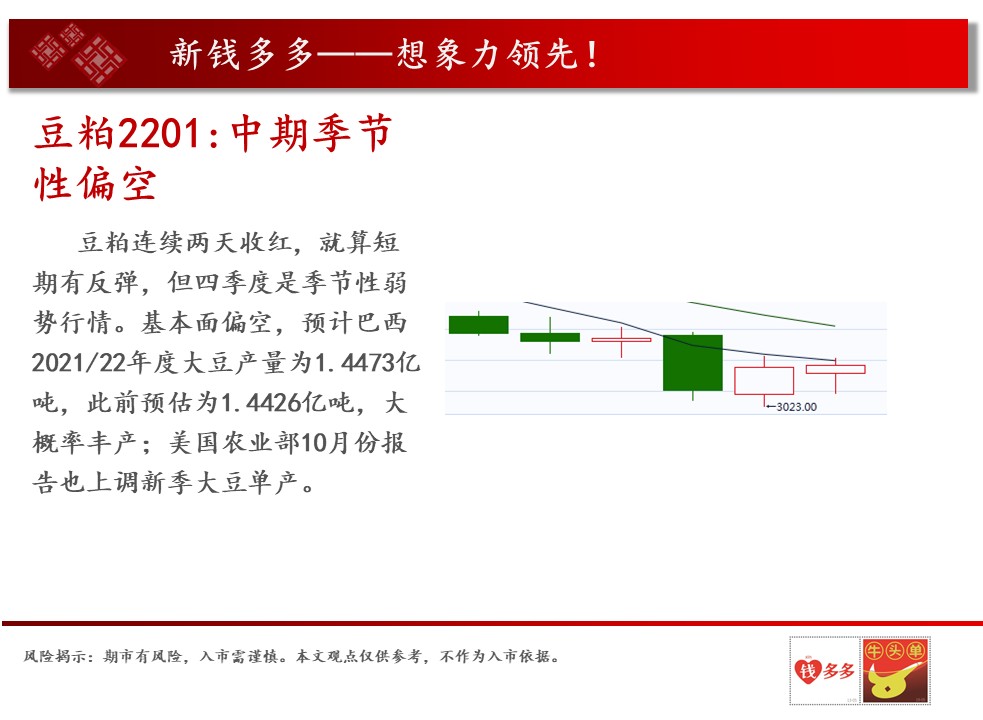 新钱多多——想象力领先！

豆粕2201:中期季节性偏空

豆粕连续两天收红，就算短期有反弹，但四季度是季节性弱势行情。基本面偏空，预计巴西2021/22年度大豆产量为1.4473亿吨，此前预估为1.4426亿吨，大概率丰产；美国农业部10月份报告也上调新季大豆单产。

←3023.00

风险揭示：期市有风险，入市需谨慎。本文观点仅供参考，不作为入市依据。

钱多多

牛头单